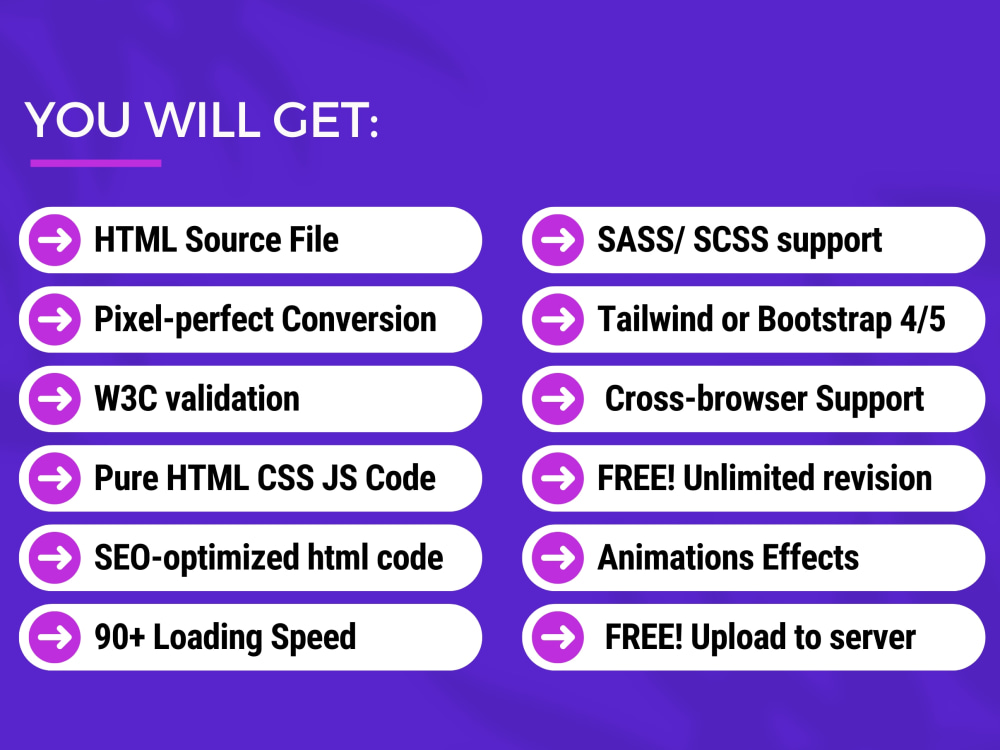 YOU WILL GET:

HTML Source File

Pixel-perfect Conversion

W3C validation

Pure HTML CSS JS Code

SEO-optimized html code

90+ Loading Speed

SASS/ SCSS support

Tailwind or Bootstrap 4/5

Cross-browser Support

FREE! Unlimited revision

Animations Effects

FREE! Upload to server